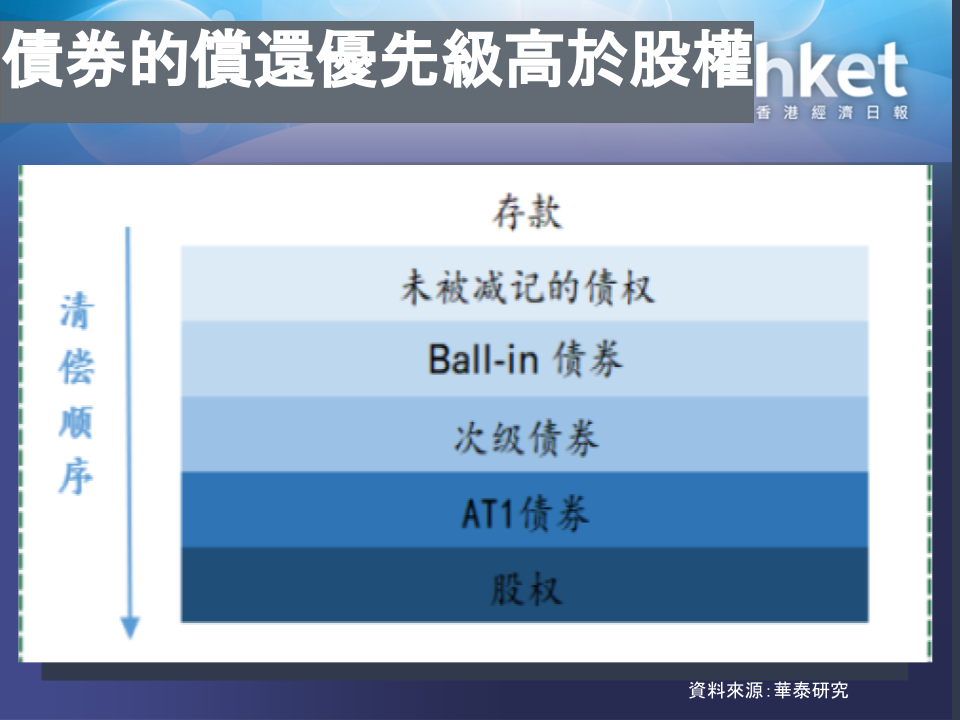 債券的償還優先級高於股權

hket
香港經濟日報

清偿顺序

存款
未被减记的债权
Ball-in 债券
次级债券
AT1债券
股权

資料來源:華泰研究